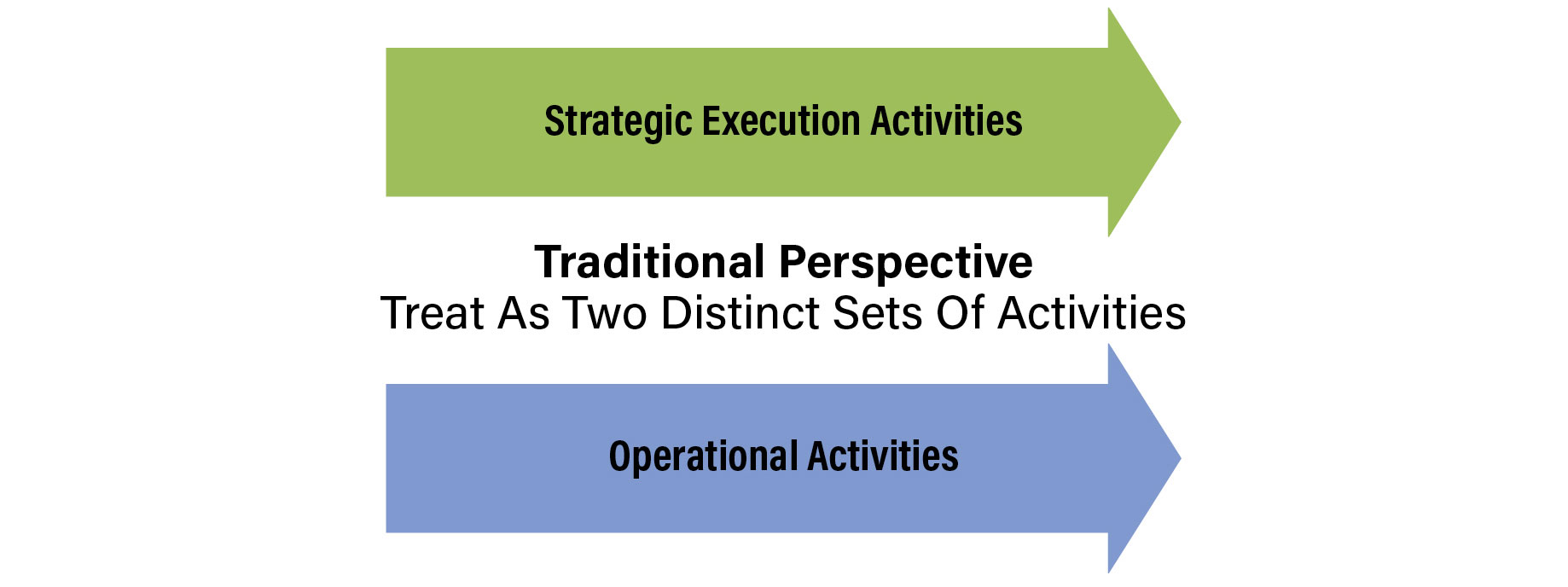 Strategic Execution Activities

Traditional Perspective
Treat As Two Distinct Sets Of Activities

Operational Activities